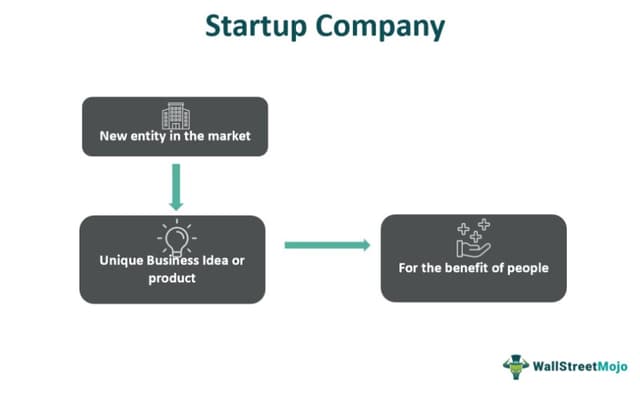 Startup Company

New entity in the market

Unique Business Idea or product

For the benefit of people

WallStreetMojo